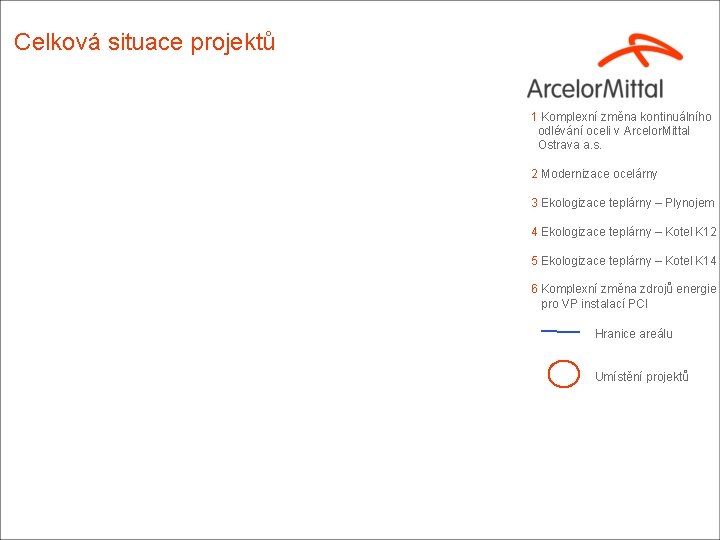 Celková situace projektů

ArcelorMittal

1 Komplexní změna kontinuálního odlévání oceli v ArcelorMittal Ostrava a.s.

2 Modernizace ocelárny

3 Ekologizace teplárny – Plynojem

4 Ekologizace teplárny – Kotel K12

5 Ekologizace teplárny – Kotel K14

6 Komplexní změna zdrojů energie pro VP instalací PCI

Hranice areálu

Umístění projektů